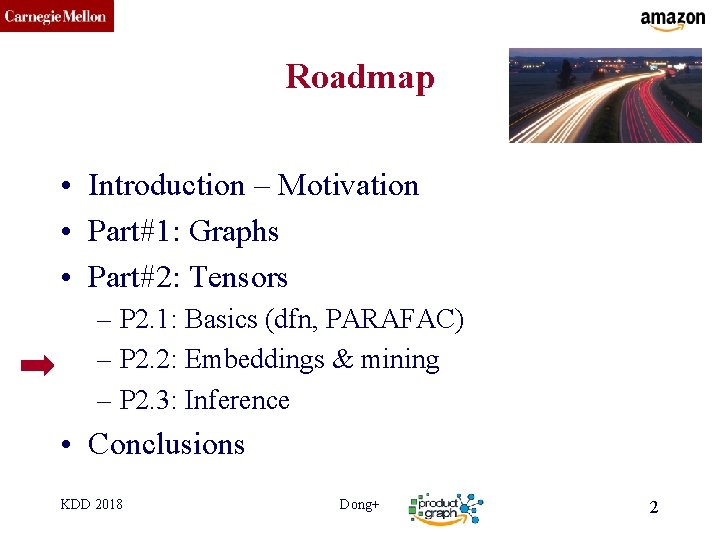 Carnegie Mellon

amazon

Roadmap

• Introduction – Motivation
• Part#1: Graphs
• Part#2: Tensors
– P2.1: Basics (dfn, PARAFAC)
– P2.2: Embeddings & mining
– P2.3: Inference
• Conclusions

KDD 2018

Dong+

product graph

2